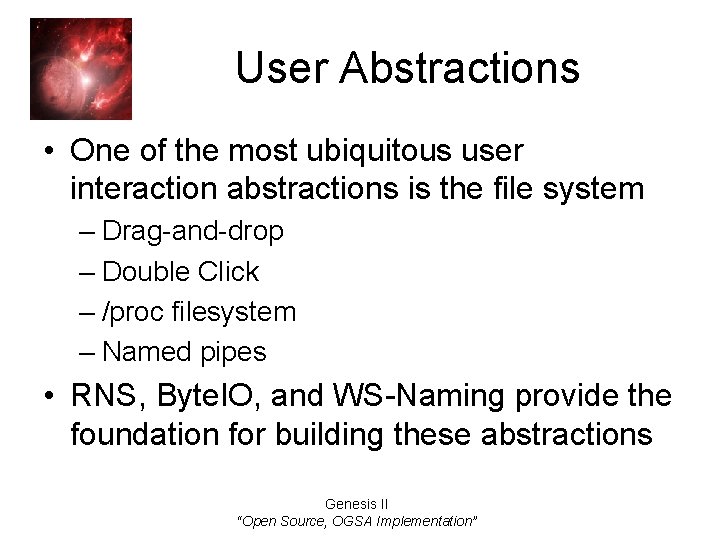 User Abstractions

• One of the most ubiquitous user interaction abstractions is the file system
– Drag-and-drop
– Double Click
– /proc filesystem
– Named pipes
• RNS, ByteIO, and WS-Naming provide the foundation for building these abstractions

Genesis II
"Open Source, OGSA Implementation"